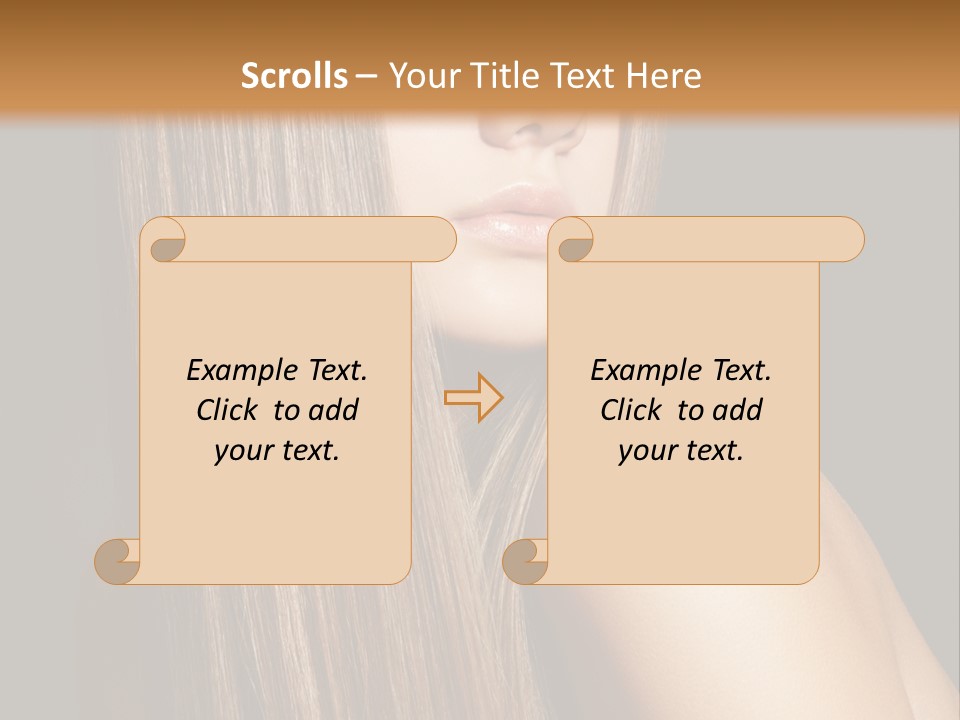 Scrolls – Your Title Text Here

Example Text. Click to add your text.

Example Text. Click to add your text.